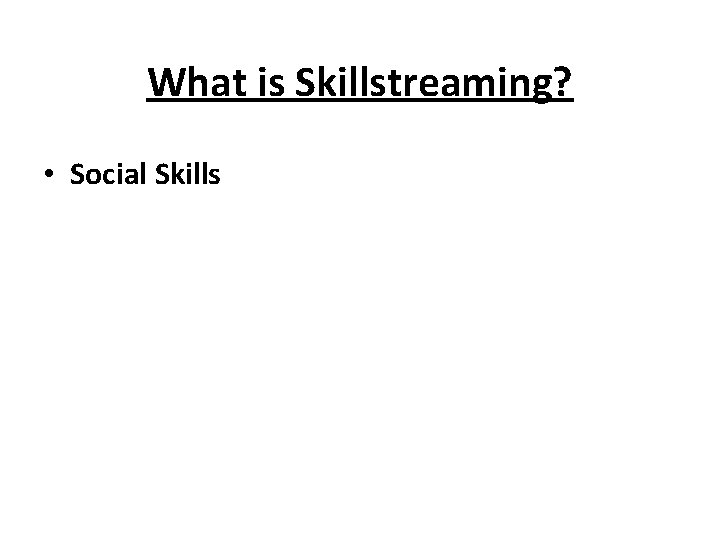 What is Skillstreaming?

• Social Skills